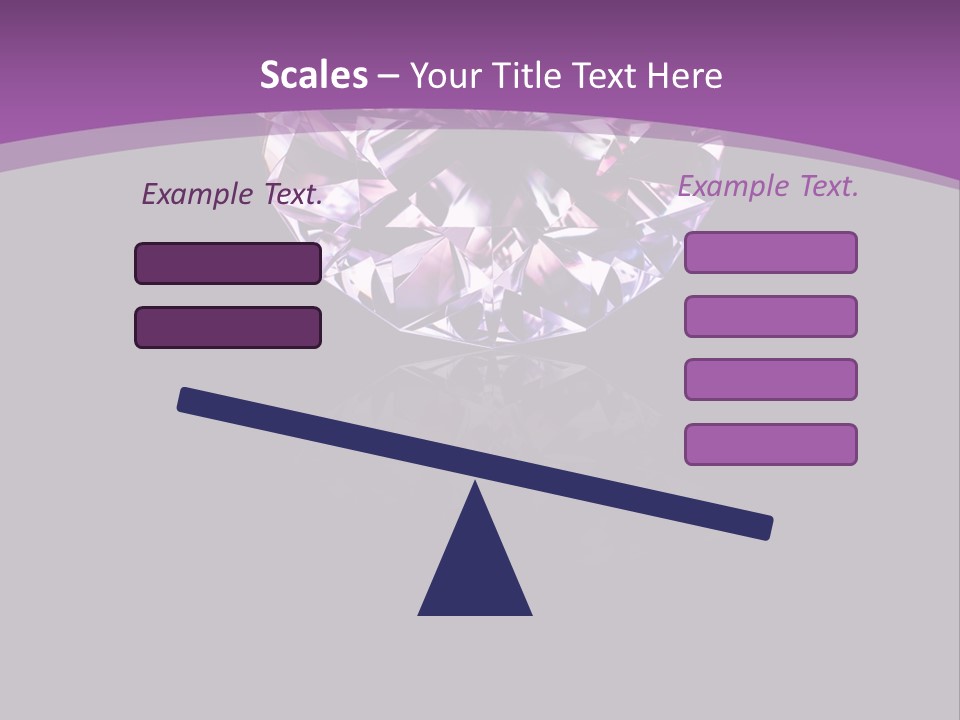 Scales – Your Title Text Here

Example Text.

Example Text.